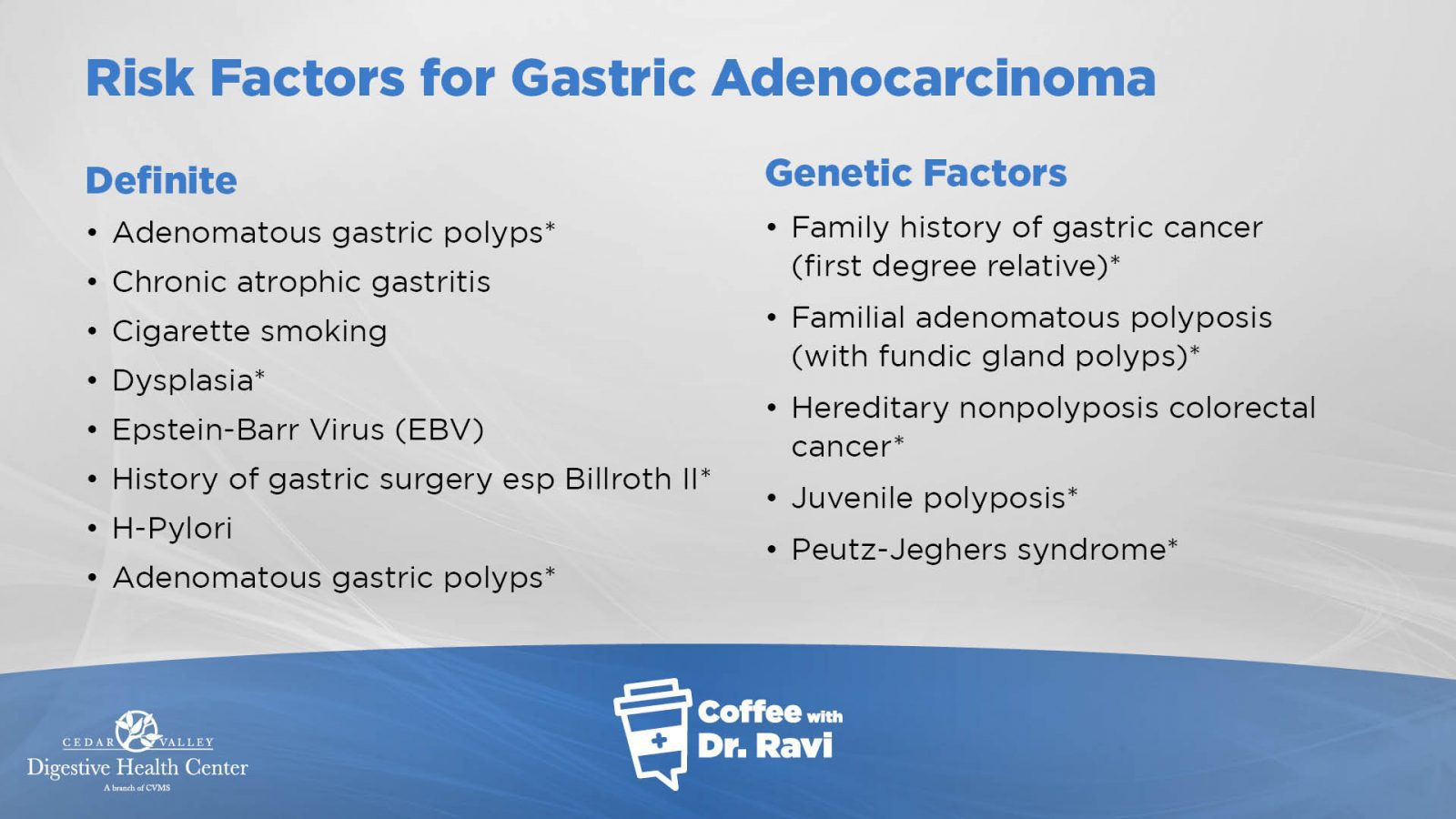 Risk Factors for Gastric Adenocarcinoma

Definite

• Adenomatous gastric polyps*
• Chronic atrophic gastritis
• Cigarette smoking
• Dysplasia*
• Epstein-Barr Virus (EBV)
• History of gastric surgery esp Billroth II*
• H-Pylori
• Adenomatous gastric polyps*

Genetic Factors

• Family history of gastric cancer (first degree relative)*
• Familial adenomatous polyposis (with fundic gland polyps)*
• Hereditary nonpolyposis colorectal cancer*
• Juvenile polyposis*
• Peutz-Jeghers syndrome*

CEDAR VALLEY
Digestive Health Center
A branch of CVMS

Coffee with Dr. Ravi